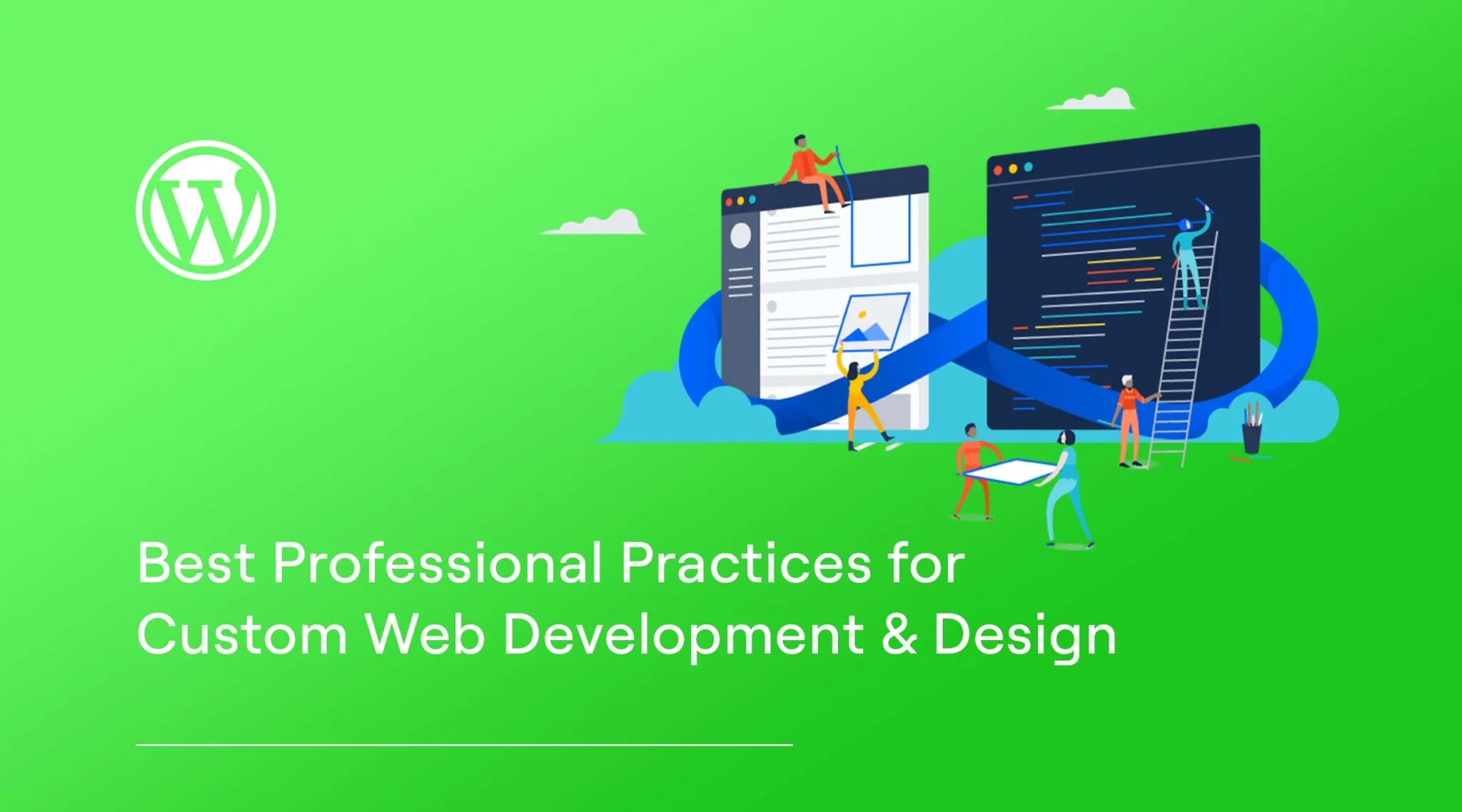 Best Professional Practices for Custom Web Development & Design